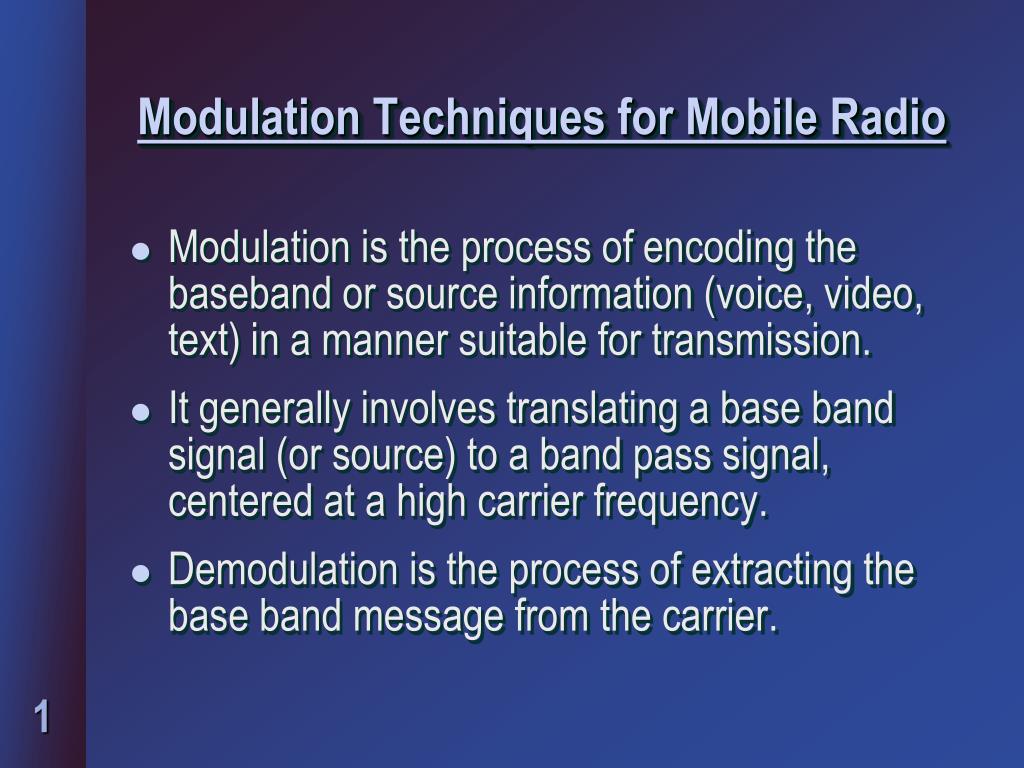 Modulation Techniques for Mobile Radio

- Modulation is the process of encoding the baseband or source information (voice, video, text) in a manner suitable for transmission.
- It generally involves translating a base band signal (or source) to a band pass signal, centered at a high carrier frequency.
- Demodulation is the process of extracting the base band message from the carrier.

1